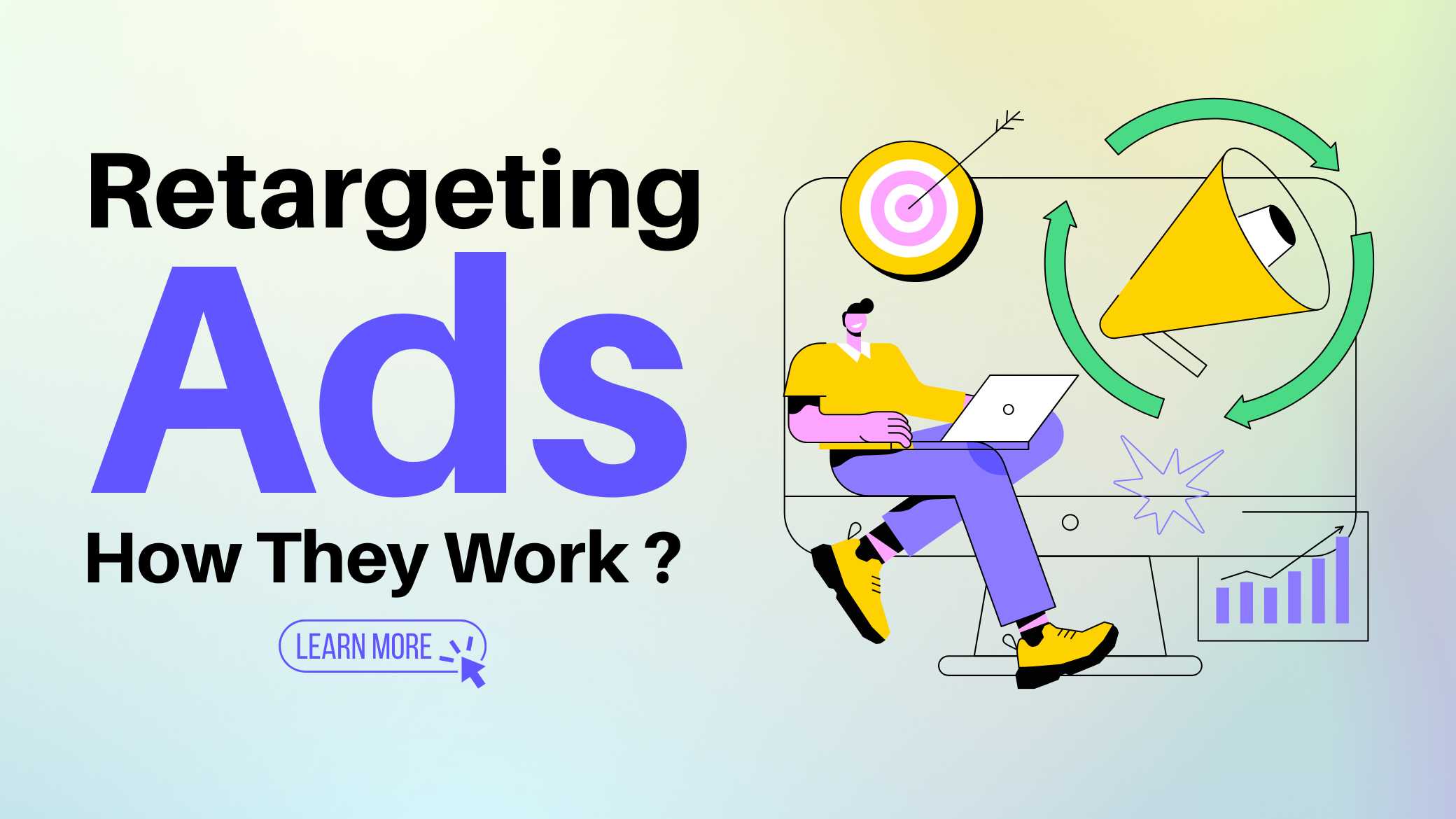 Retargeting
Ads
How They Work ?

LEARN MORE